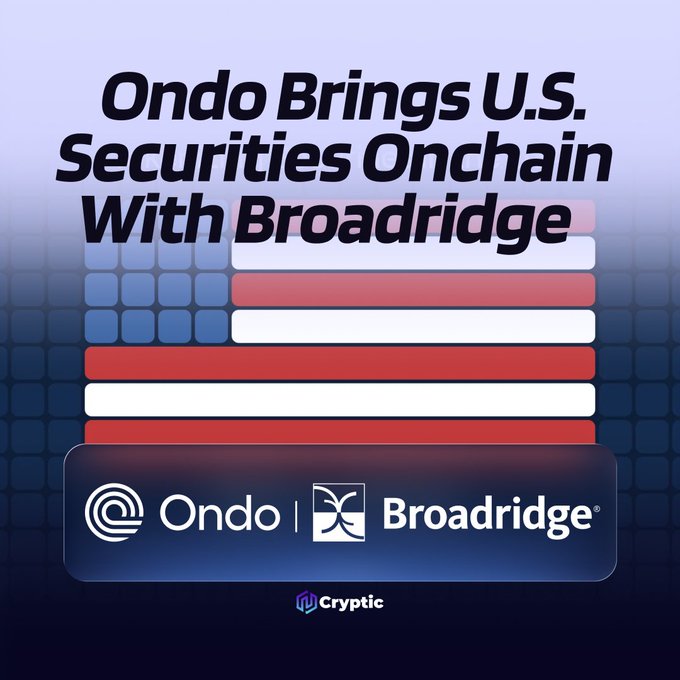 Ondo Brings U.S. Securities Onchain With Broadridge

Ondo | Broadridge®

Cryptic